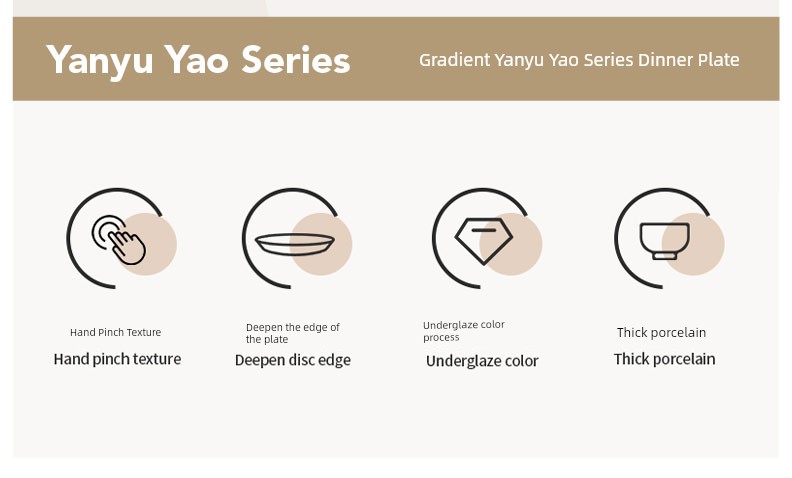 Yanyu Yao Series

Gradient Yanyu Yao Series Dinner Plate

Hand Pinch Texture

Hand pinch texture

Deepen the edge of the plate

Deepen disc edge

Underglaze color process

Underglaze color

Thick porcelain

Thick porcelain